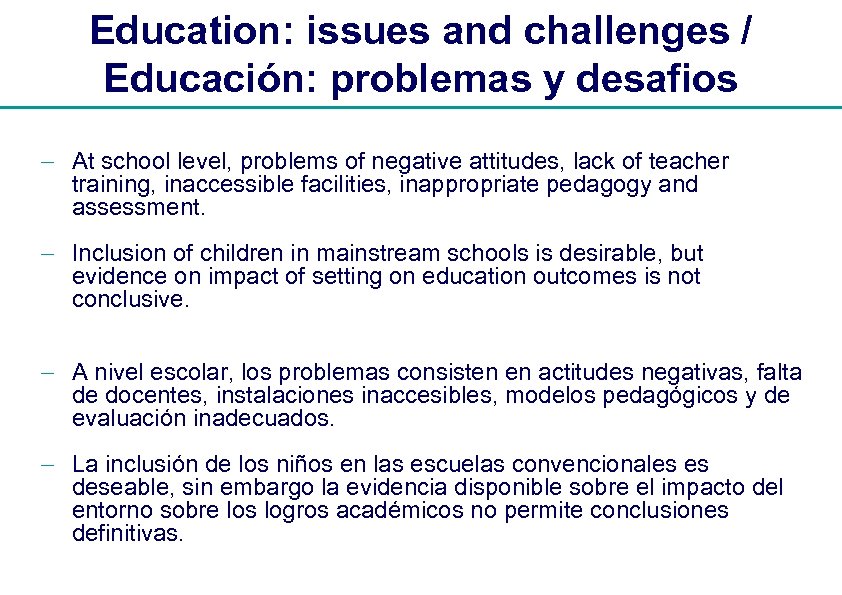 Education: issues and challenges / Educación: problemas y desafios

– At school level, problems of negative attitudes, lack of teacher training, inaccessible facilities, inappropriate pedagogy and assessment.

– Inclusion of children in mainstream schools is desirable, but evidence on impact of setting on education outcomes is not conclusive.

– A nivel escolar, los problemas consisten en actitudes negativas, falta de docentes, instalaciones inaccesibles, modelos pedagógicos y de evaluación inadecuados.

– La inclusión de los niños en las escuelas convencionales es deseable, sin embargo la evidencia disponible sobre el impacto del entorno sobre los logros académicos no permite conclusiones definitivas.